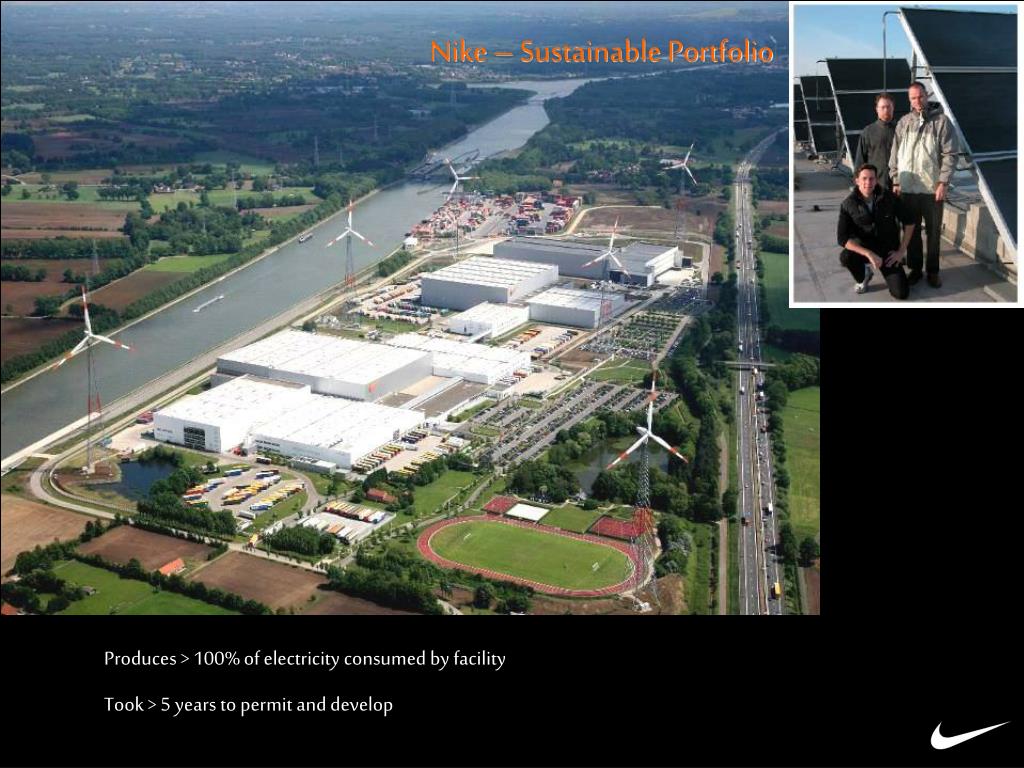 Nike – Sustainable Portfolio

Produces > 100% of electricity consumed by facility

Took > 5 years to permit and develop